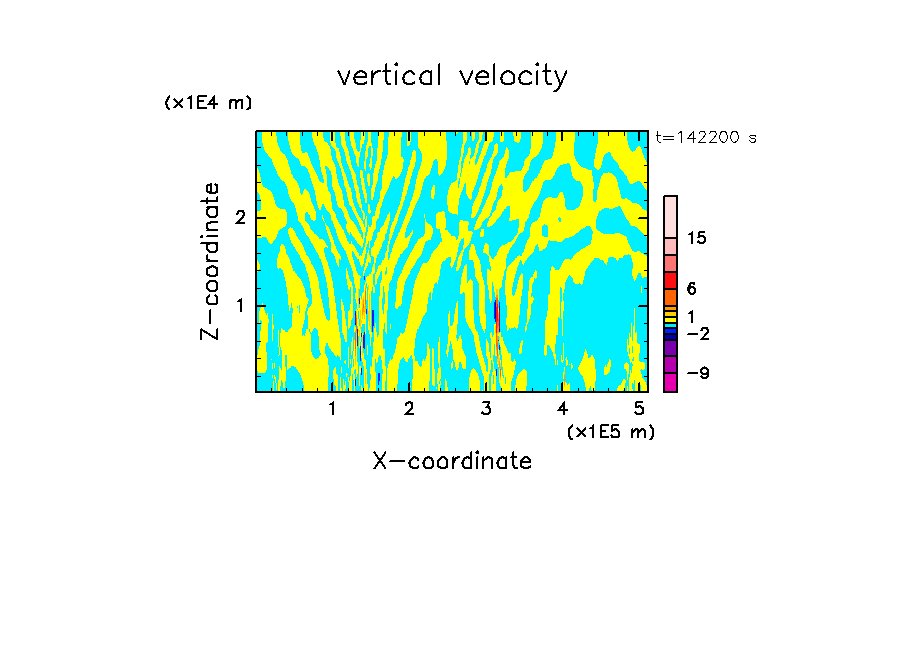 vertical velocity

(x1E4 m)

t=142200 s

Z-coordinate

2

1

15

6

1

−2

−9

1 2 3 4 5

(x1E5 m)

X-coordinate